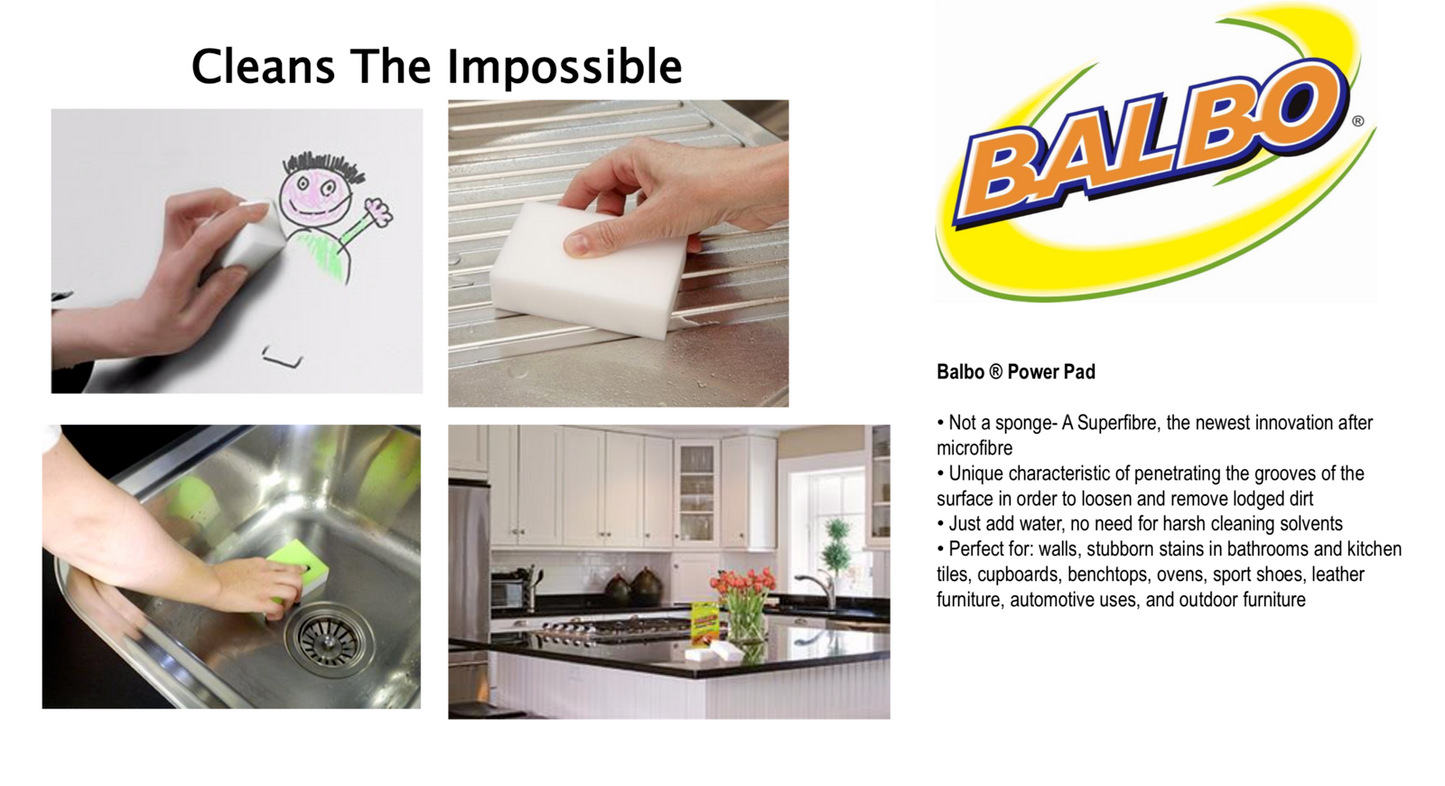 Cleans The Impossible

BALBO®

Balbo ® Power Pad

• Not a sponge- A Superfibre, the newest innovation after microfibre
• Unique characteristic of penetrating the grooves of the surface in order to loosen and remove lodged dirt
• Just add water, no need for harsh cleaning solvents
• Perfect for: walls, stubborn stains in bathrooms and kitchen tiles, cupboards, benchtops, ovens, sport shoes, leather furniture, automotive uses, and outdoor furniture